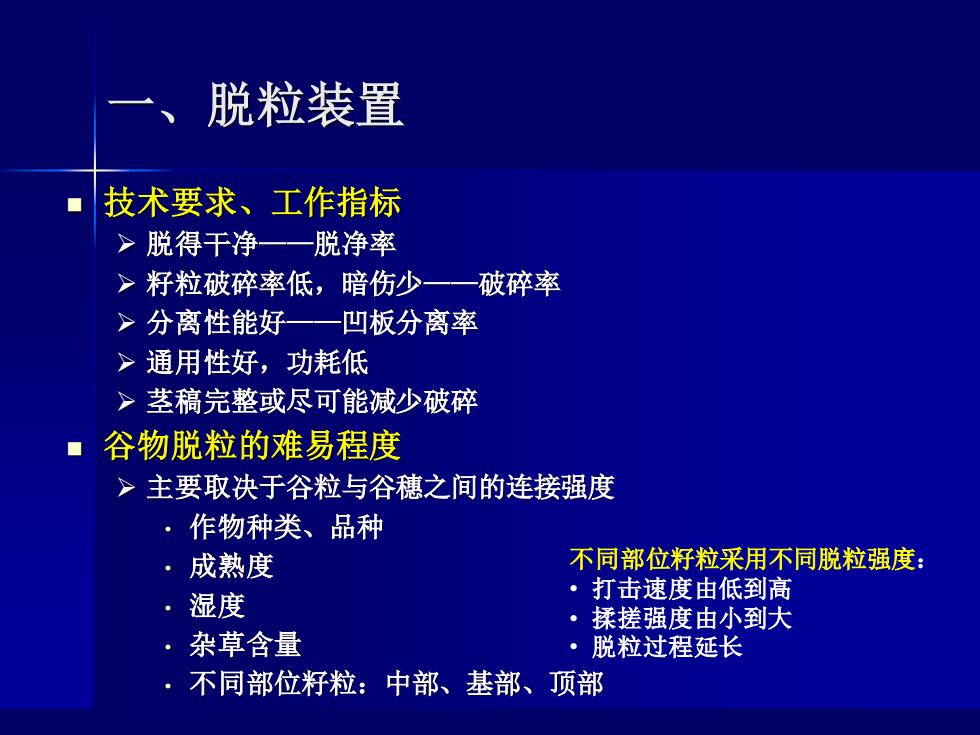 一、脱粒装置

■ 技术要求、工作指标
➢ 脱得干净——脱净率
➢ 籽粒破碎率低，暗伤少——破碎率
➢ 分离性能好——凹板分离率
➢ 通用性好，功耗低
➢ 茎稿完整或尽可能减少破碎

■ 谷物脱粒的难易程度
➢ 主要取决于谷粒与谷穗之间的连接强度
• 作物种类、品种
• 成熟度
• 湿度
• 杂草含量
• 不同部位籽粒：中部、基部、顶部

不同部位籽粒采用不同脱粒强度：
• 打击速度由低到高
• 揉搓强度由小到大
• 脱粒过程延长